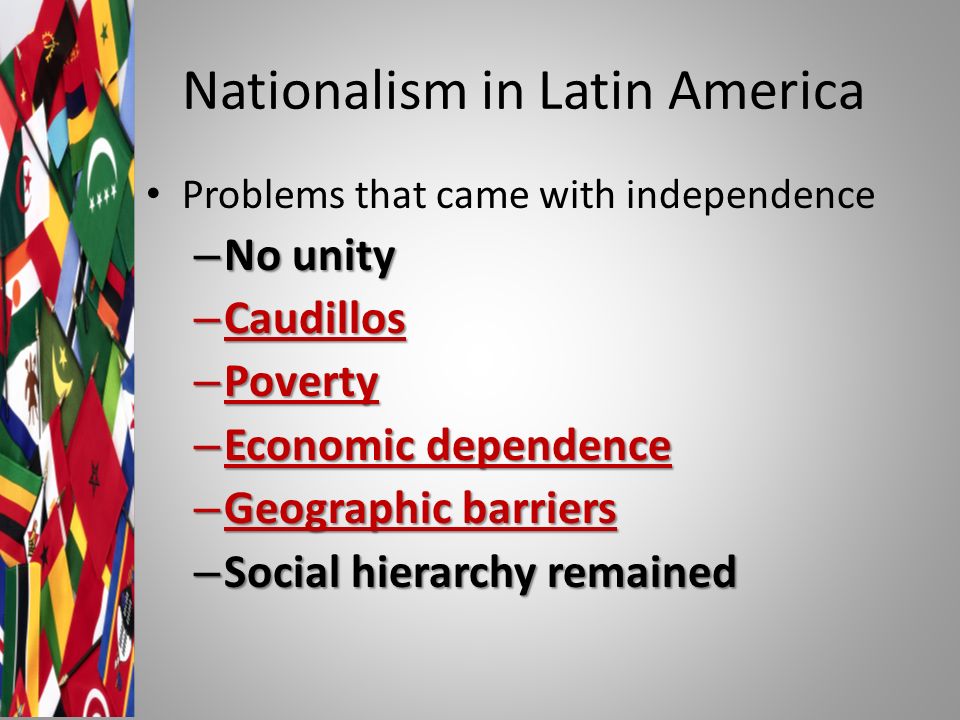 Nationalism in Latin America

• Problems that came with independence
– No unity
– Caudillos
– Poverty
– Economic dependence
– Geographic barriers
– Social hierarchy remained